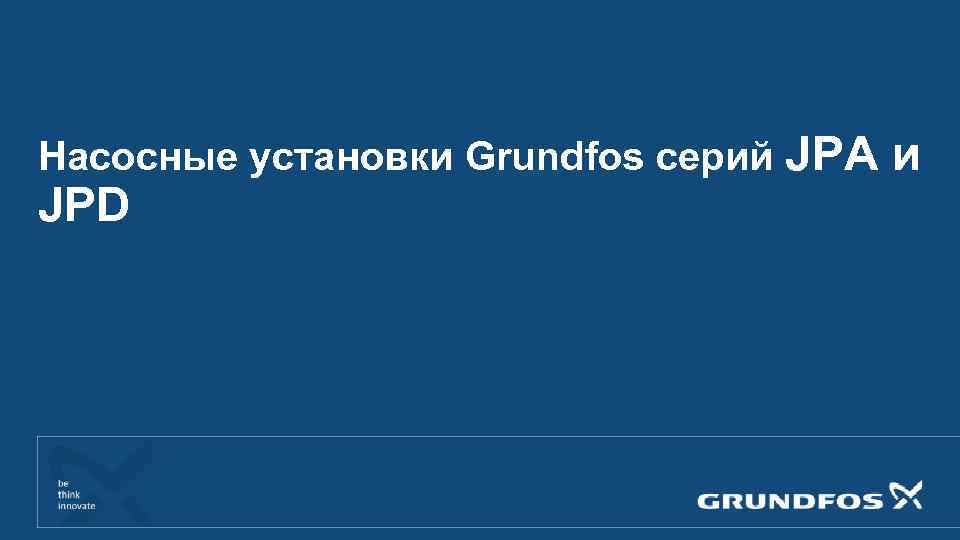 Насосные установки Grundfos серий JPA и JPD

be
think
innovate

GRUNDFOS